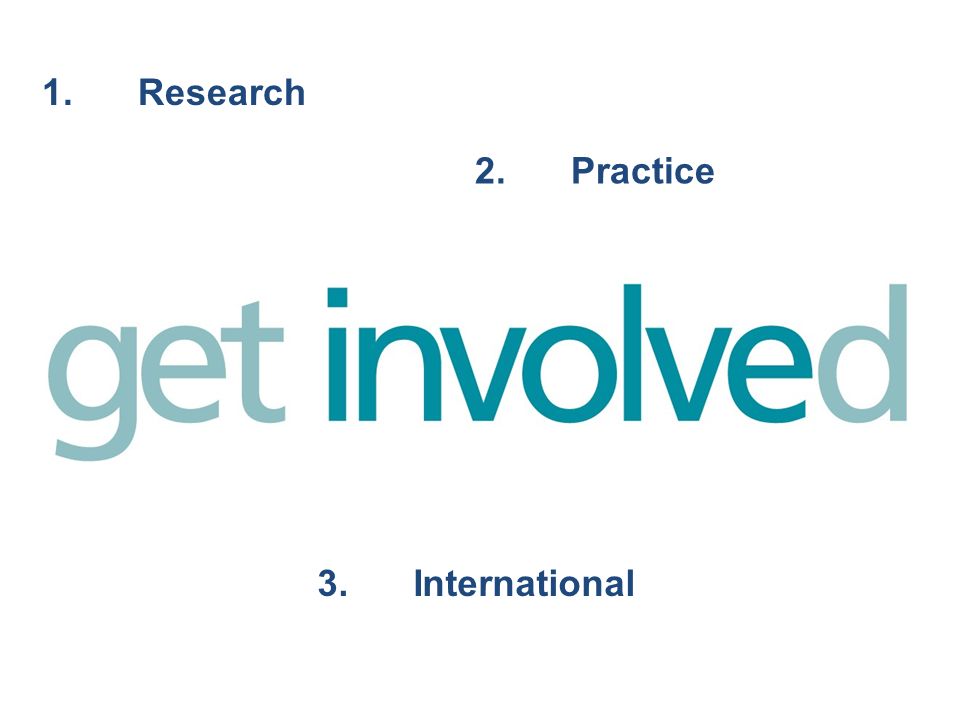 1. Research

2. Practice

get involved

3. International